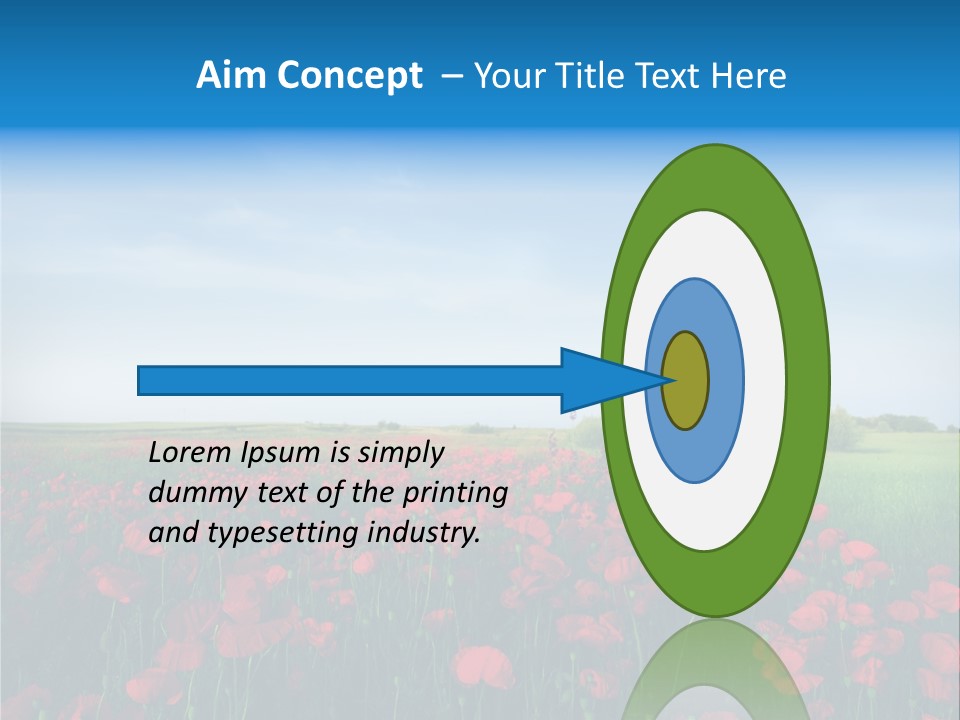 Aim Concept – Your Title Text Here

Lorem Ipsum is simply dummy text of the printing and typesetting industry.